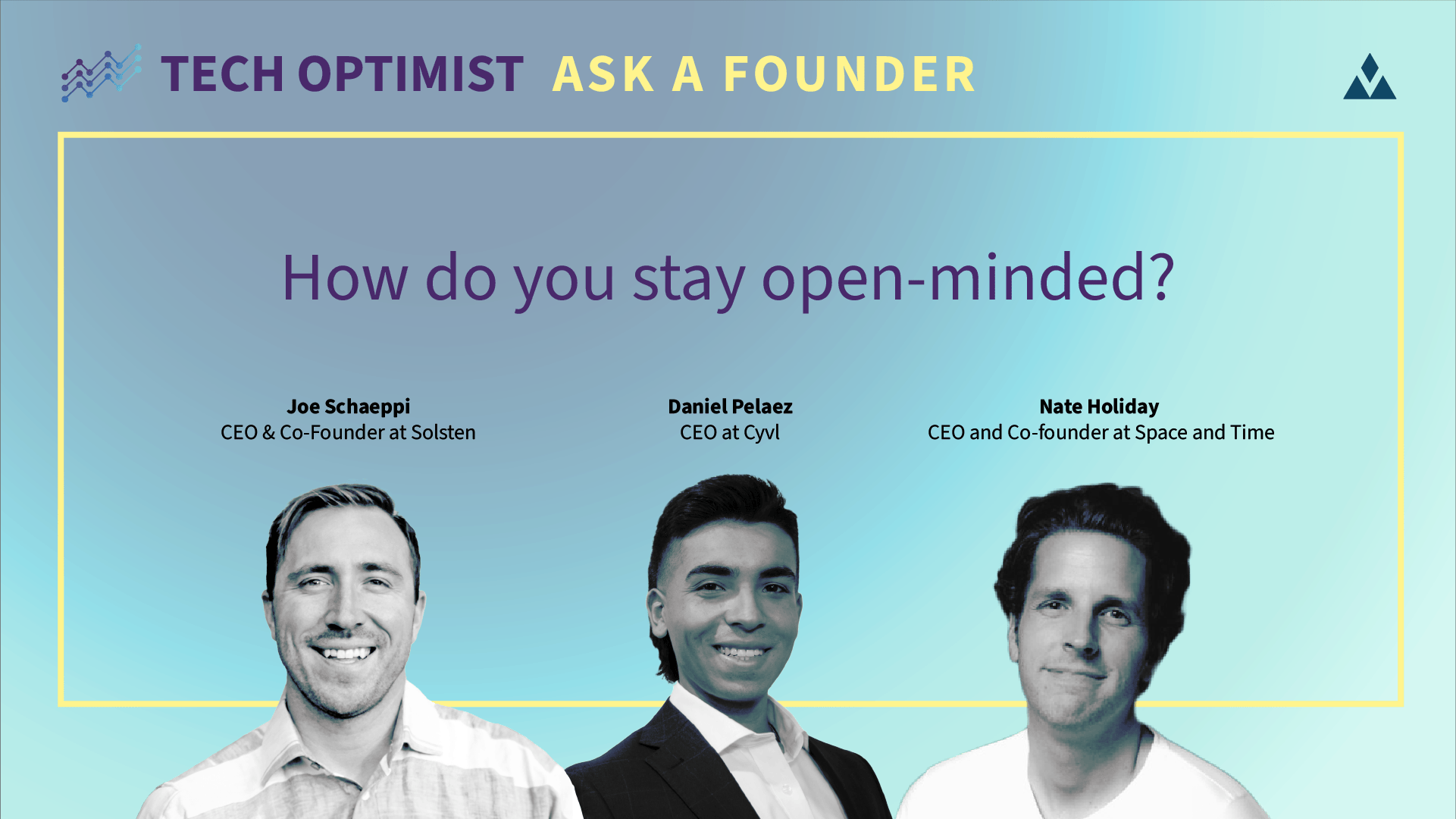 TECH OPTIMIST ASK A FOUNDER

How do you stay open-minded?

Joe Schaeppi
CEO & Co-Founder at Solsten

Daniel Pelaez
CEO at Cyvl

Nate Holiday
CEO and Co-founder at Space and Time